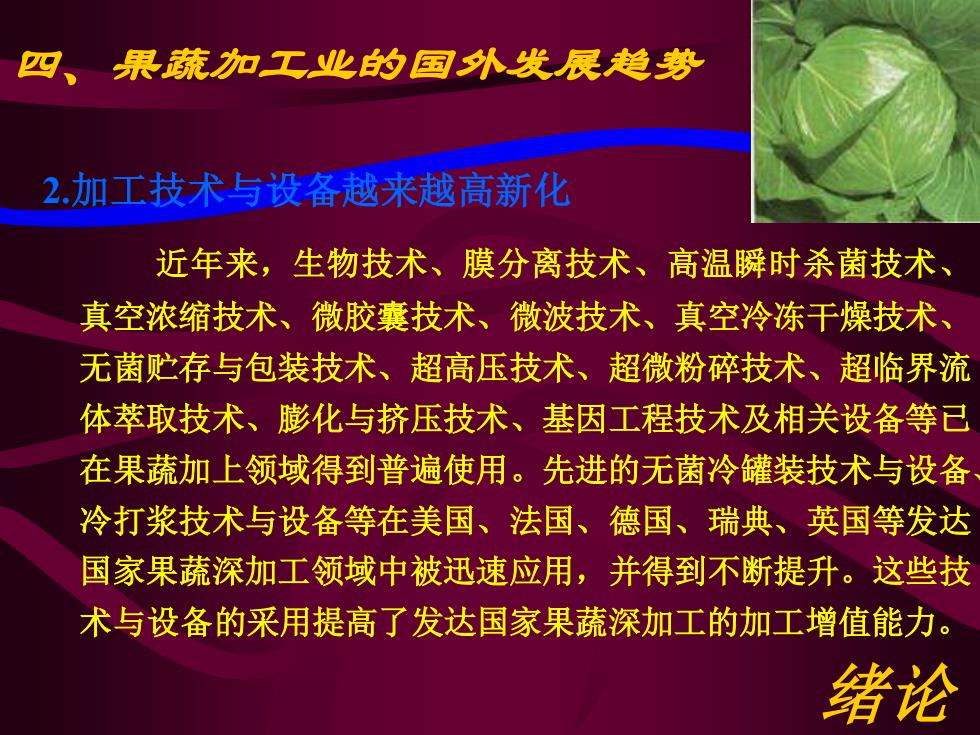 四、果蔬加工业的国外发展趋势

2.加工技术与设备越来越高新化

近年来，生物技术、膜分离技术、高温瞬时杀菌技术、真空浓缩技术、微胶囊技术、微波技术、真空冷冻干燥技术、无菌贮存与包装技术、超高压技术、超微粉碎技术、超临界流体萃取技术、膨化与挤压技术、基因工程技术及相关设备等已在果蔬加上领域得到普遍使用。先进的无菌冷罐装技术与设备、冷打浆技术与设备等在美国、法国、德国、瑞典、英国等发达国家果蔬深加工领域中被迅速应用，并得到不断提升。这些技术与设备的采用提高了发达国家果蔬深加工的加工增值能力。

绪论